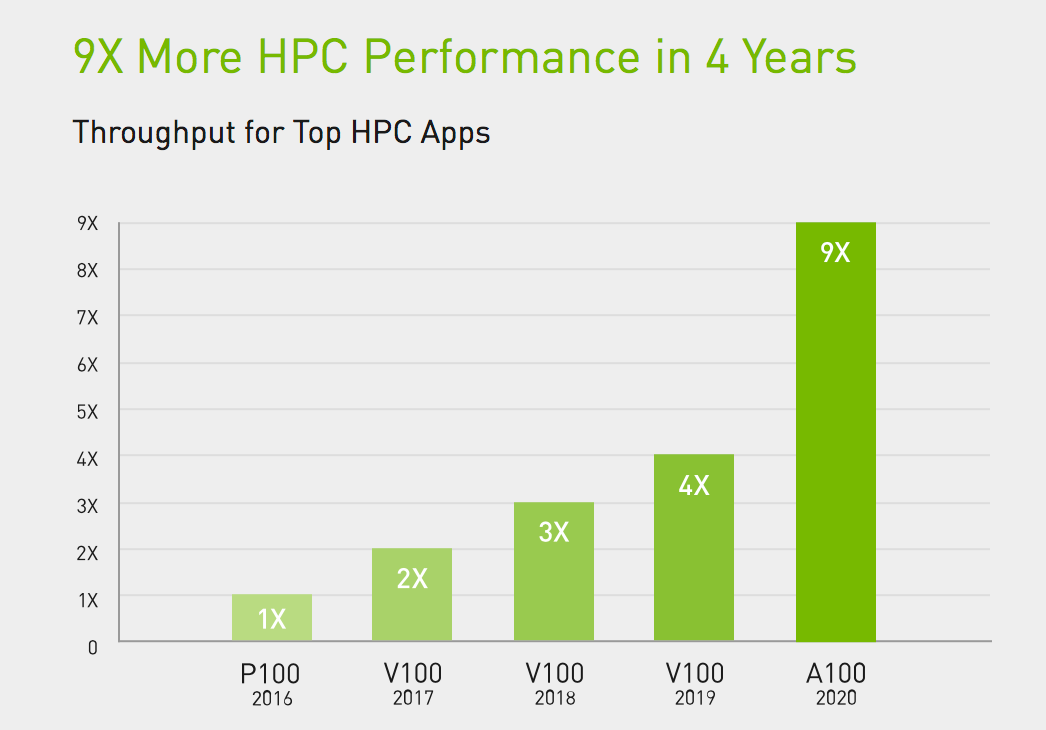 9X More HPC Performance in 4 Years

Throughput for Top HPC Apps

9X
8X
7X
6X
5X
4X
3X
2X
1X
0

1X
2X
3X
4X
9X

P100
2016

V100
2017

V100
2018

V100
2019

A100
2020